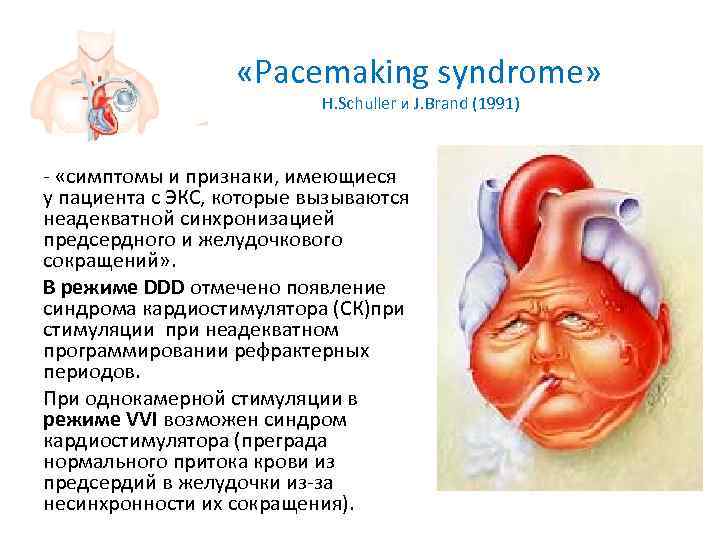 «Pacemaking syndrome»
H.Schuller и J.Brand (1991)

- «симптомы и признаки, имеющиеся у пациента с ЭКС, которые вызываются неадекватной синхронизацией предсердного и желудочкового сокращений».

В режиме DDD отмечено появление синдрома кардиостимулятора (СК)при стимуляции при неадекватном программировании рефрактерных периодов.

При однокамерной стимуляции в режиме VVI возможен синдром кардиостимулятора (преграда нормального притока крови из предсердий в желудочки из-за несинхронности их сокращения).